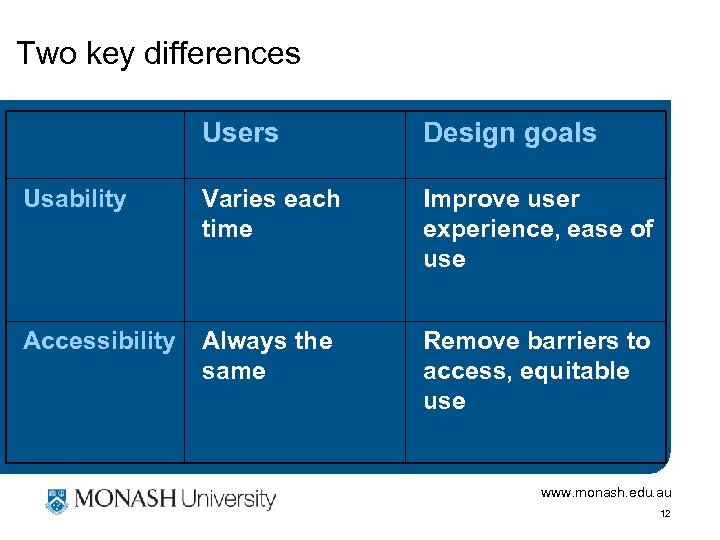 Two key differences

| | Users | Design goals |
|---|---|---|
| Usability | Varies each time | Improve user experience, ease of use |
| Accessibility | Always the same | Remove barriers to access, equitable use |

MONASH University

www.monash.edu.au

12